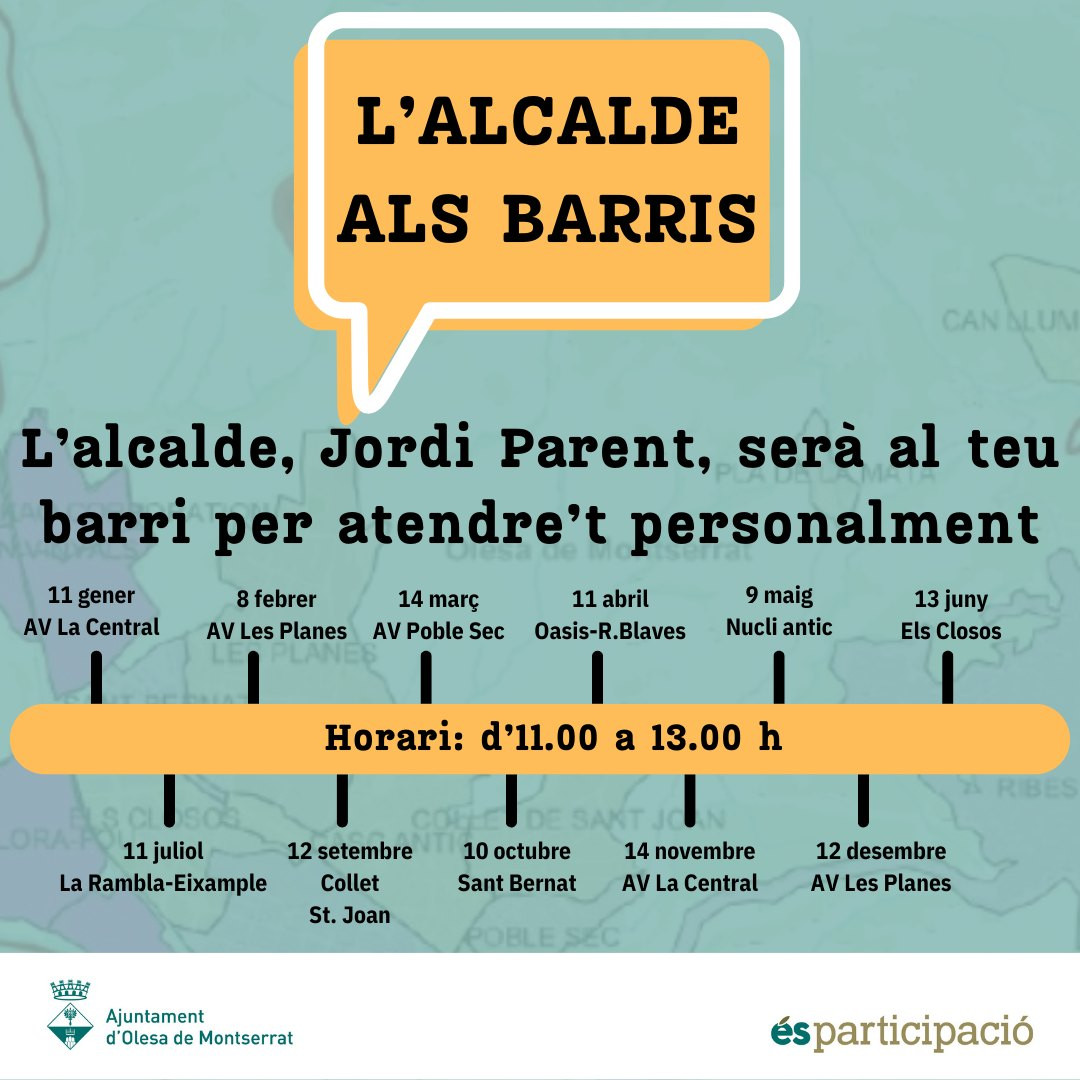 L'ALCALDE ALS BARRIS

L'alcalde, Jordi Parent, serà al teu barri per atendre't personalment

11 gener
AV La Central

8 febrer
AV Les Planes

14 març
AV Poble Sec

11 abril
Oasis-R.Blaves

9 maig
Nucli antic

13 juny
Els Closos

Horari: d'11.00 a 13.00 h

11 juliol
La Rambla-Eixample

12 setembre
Collet
St. Joan

10 octubre
Sant Bernat

14 novembre
AV La Central

12 desembre
AV Les Planes

Ajuntament d'Olesa de Montserrat

ésparticipació